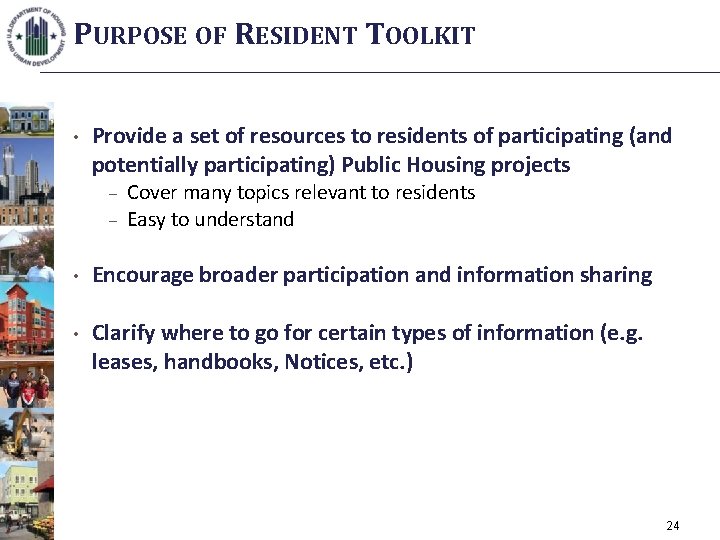 U.S. DEPARTMENT OF HOUSING AND URBAN DEVELOPMENT

PURPOSE OF RESIDENT TOOLKIT

• Provide a set of resources to residents of participating (and potentially participating) Public Housing projects
– Cover many topics relevant to residents
– Easy to understand

• Encourage broader participation and information sharing

• Clarify where to go for certain types of information (e.g. leases, handbooks, Notices, etc.)

24